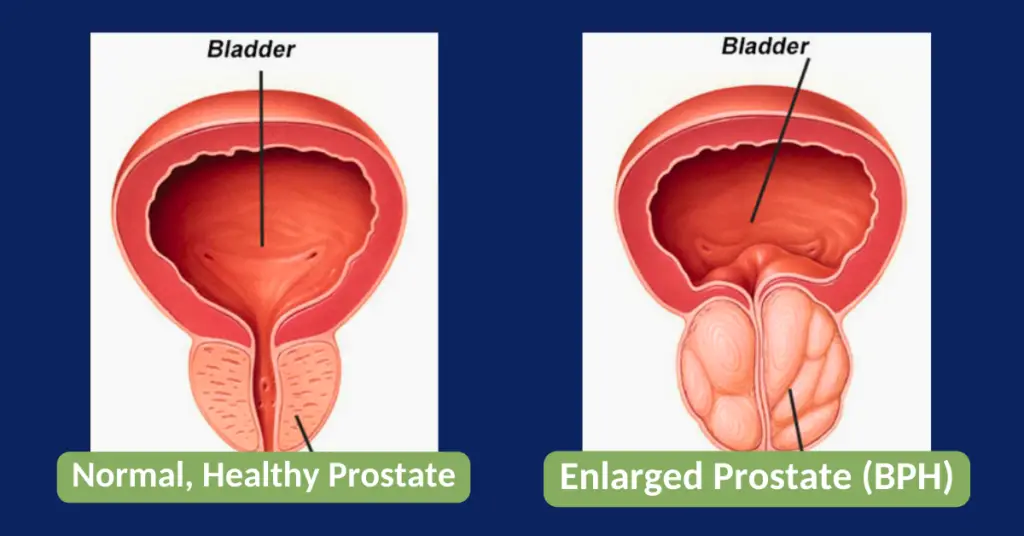 Bladder

Normal, Healthy Prostate

Bladder

Enlarged Prostate (BPH)